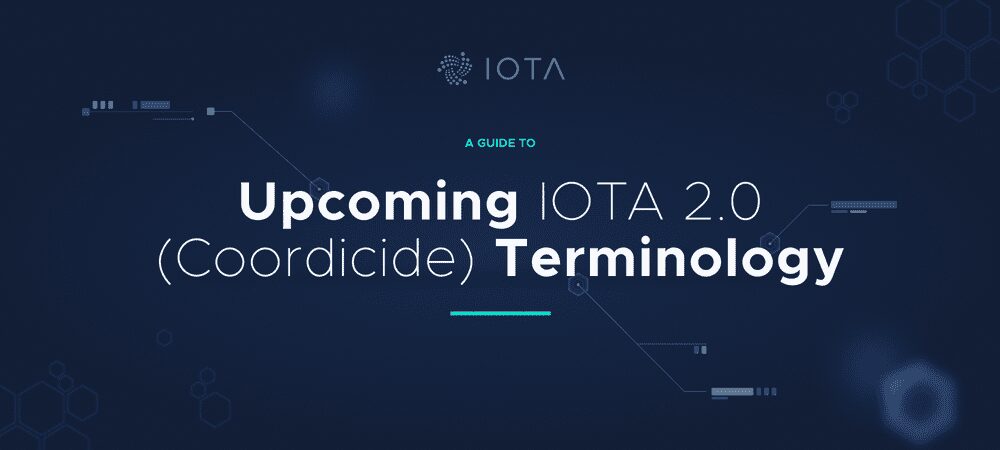 IOTA

A GUIDE TO

Upcoming IOTA 2.0 (Coordicide) Terminology